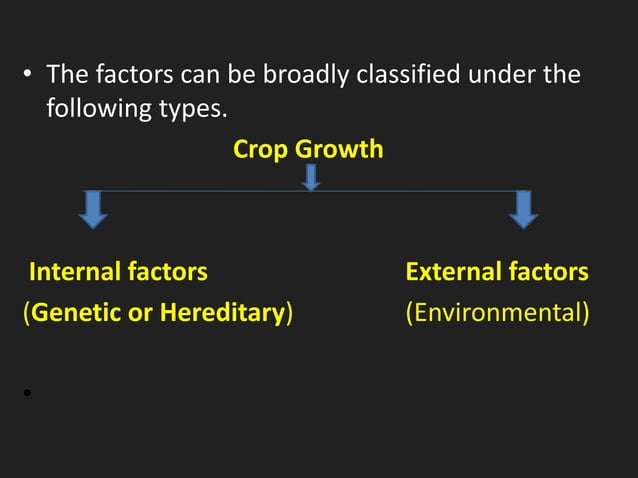 • The factors can be broadly classified under the following types.

Crop Growth

Internal factors
(Genetic or Hereditary)

External factors
(Environmental)

•